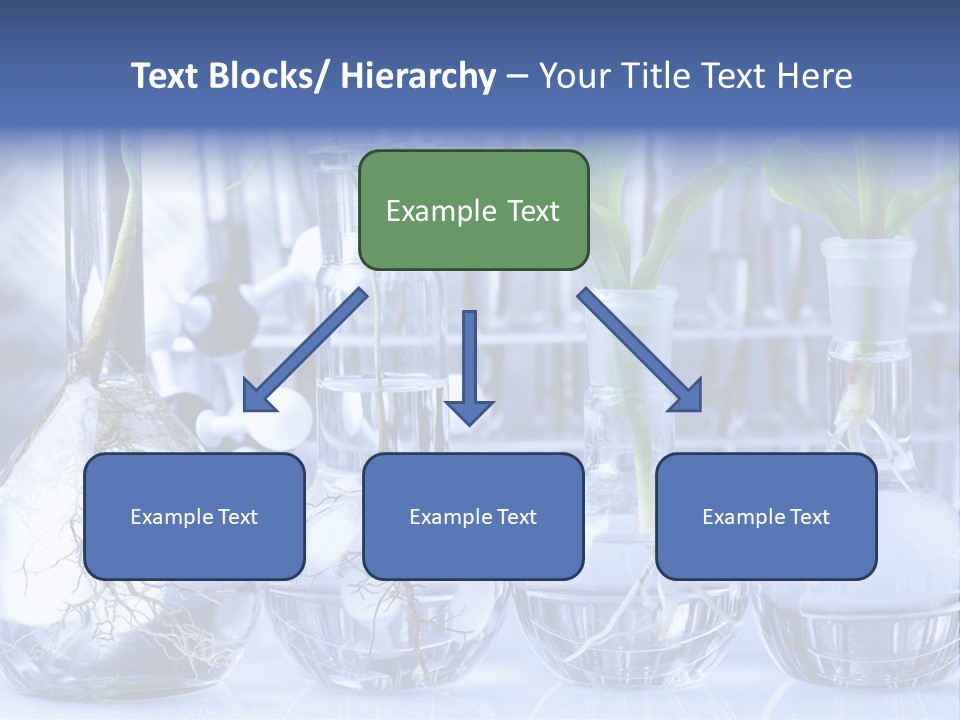 Text Blocks/ Hierarchy – Your Title Text Here

Example Text

Example Text

Example Text

Example Text